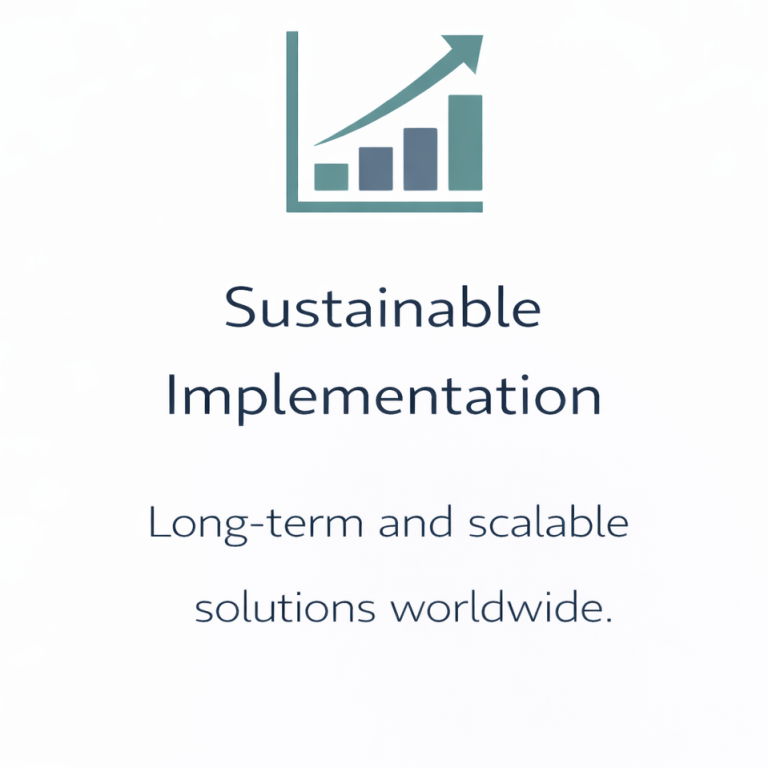 Sustainable Implementation

Long-term and scalable solutions worldwide.